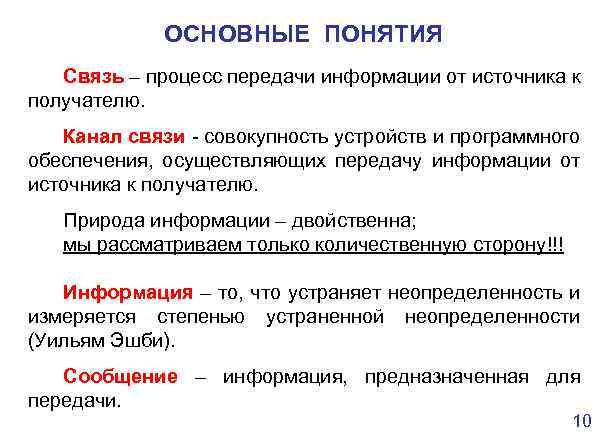 ОСНОВНЫЕ ПОНЯТИЯ

Связь – процесс передачи информации от источника к получателю.

Канал связи - совокупность устройств и программного обеспечения, осуществляющих передачу информации от источника к получателю.

Природа информации – двойственна;
мы рассматриваем только количественную сторону!!!

Информация – то, что устраняет неопределенность и измеряется степенью устраненной неопределенности (Уильям Эшби).

Сообщение – информация, предназначенная для передачи.

10